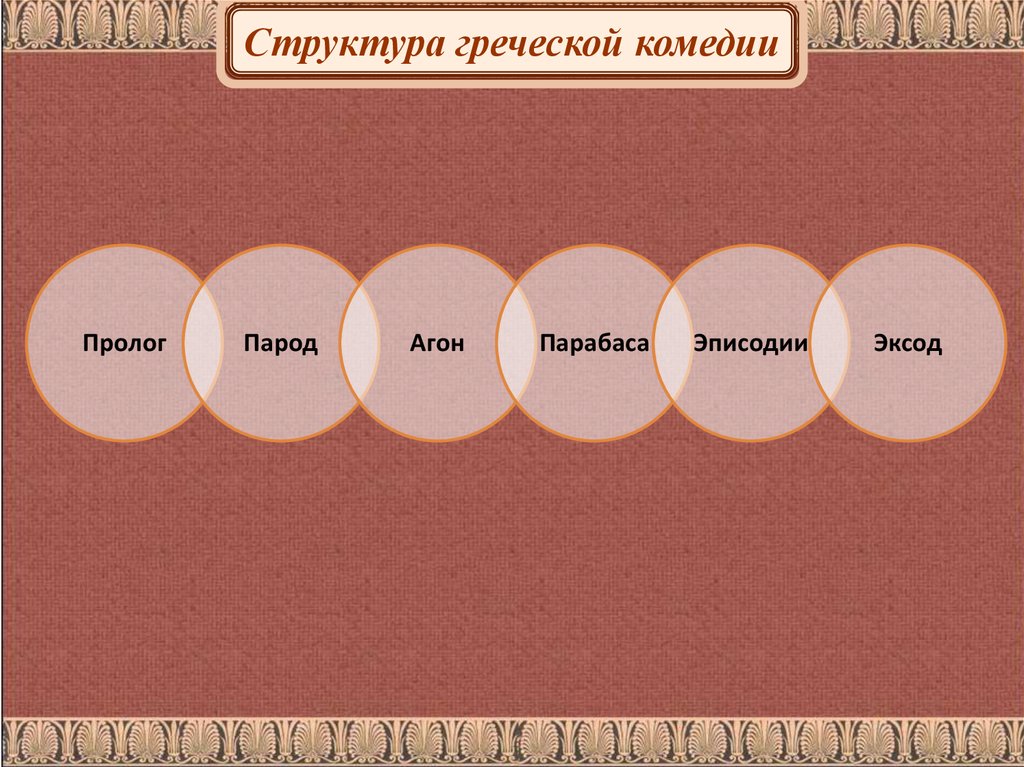 Структура греческой комедии

Пролог

Парод

Агон

Парабаса

Эписодии

Эксод